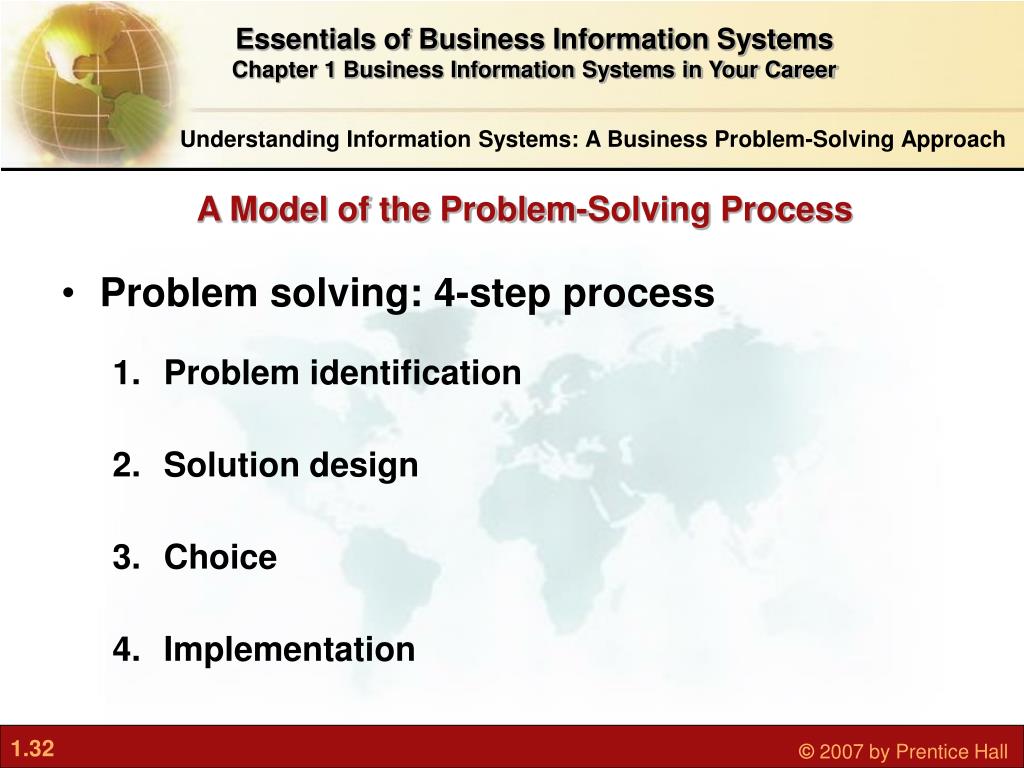 Essentials of Business Information Systems
Chapter 1 Business Information Systems in Your Career

Understanding Information Systems: A Business Problem-Solving Approach

A Model of the Problem-Solving Process

• Problem solving: 4-step process

1. Problem identification

2. Solution design

3. Choice

4. Implementation

1.32

© 2007 by Prentice Hall